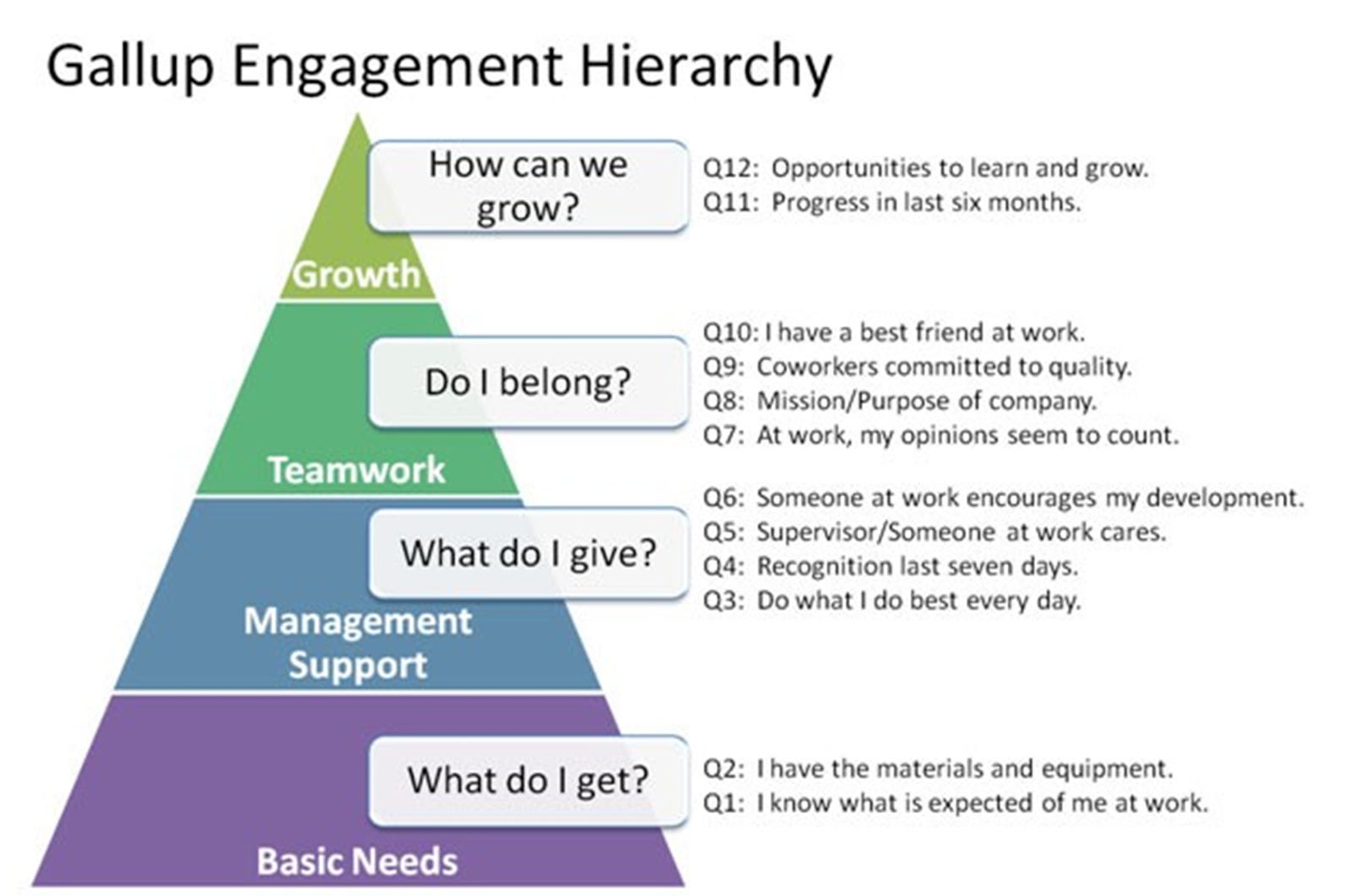 Gallup Engagement Hierarchy

How can we grow?

Q12: Opportunities to learn and grow.
Q11: Progress in last six months.

Growth

Do I belong?

Q10: I have a best friend at work.
Q9: Coworkers committed to quality.
Q8: Mission/Purpose of company.
Q7: At work, my opinions seem to count.

Teamwork

What do I give?

Q6: Someone at work encourages my development.
Q5: Supervisor/Someone at work cares.
Q4: Recognition last seven days.
Q3: Do what I do best every day.

Management Support

What do I get?

Q2: I have the materials and equipment.
Q1: I know what is expected of me at work.

Basic Needs